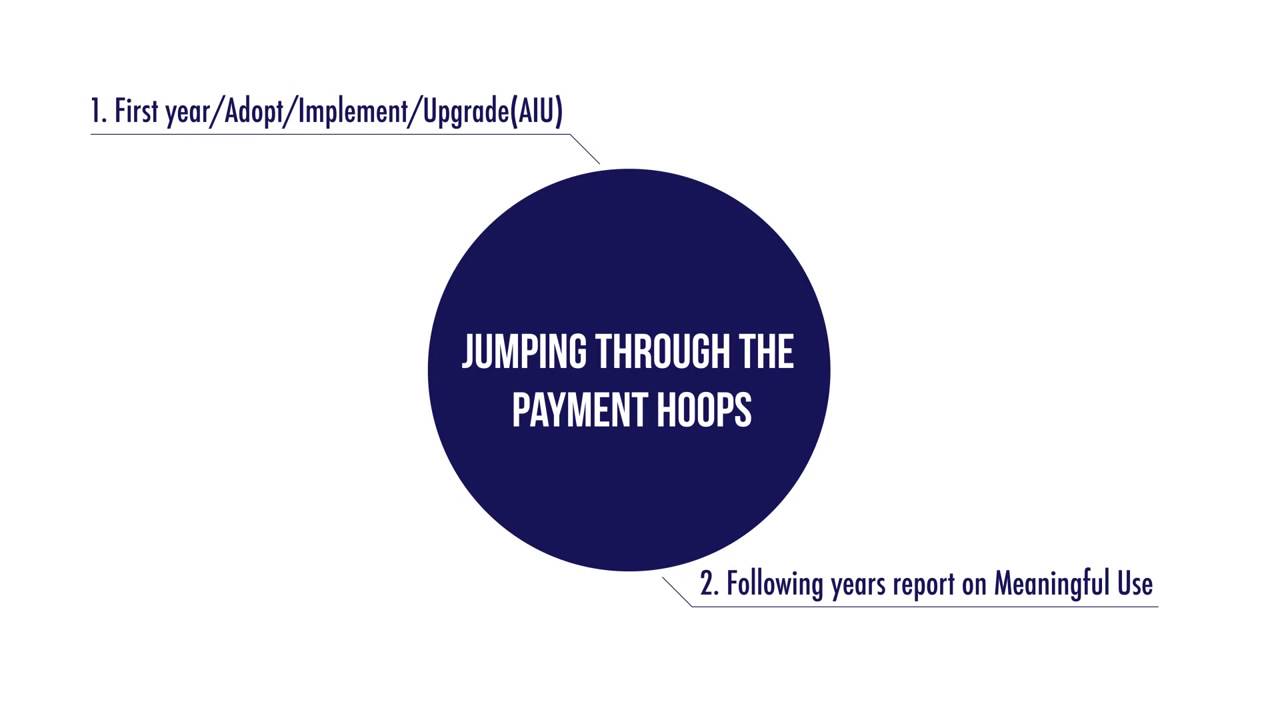 1. First year/Adopt/Implement/Upgrade(AIU)

JUMPING THROUGH THE PAYMENT HOOPS

2. Following years report on Meaningful Use